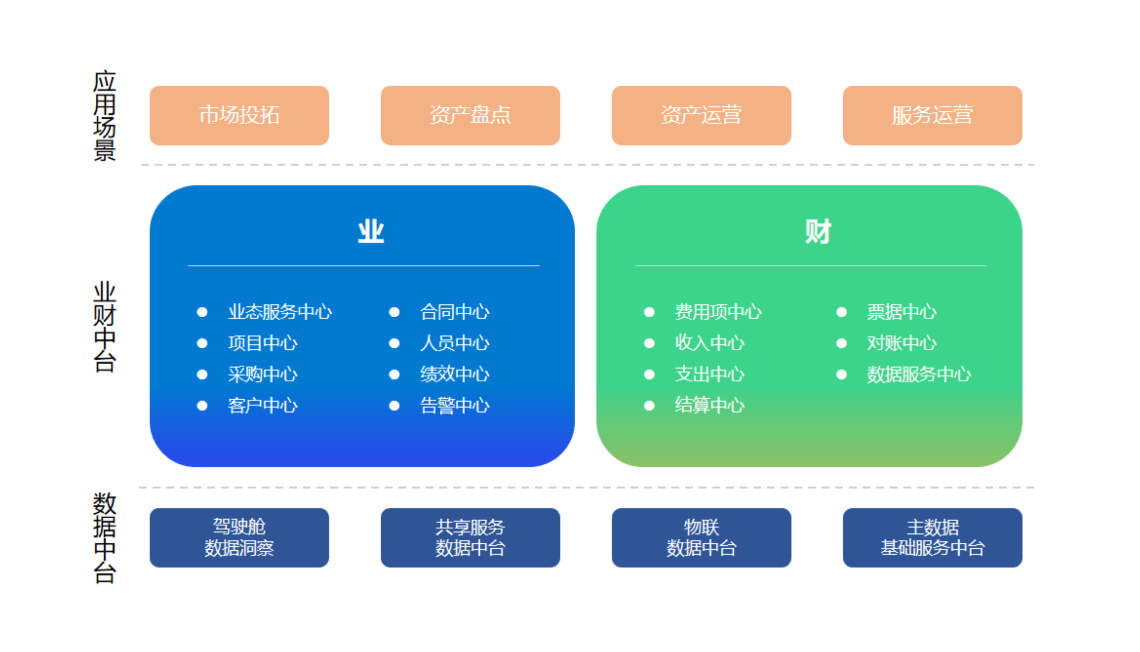 应用场景

市场投拓

资产盘点

资产运营

服务运营

业财中台

业

- 业态服务中心
- 项目中心
- 采购中心
- 客户中心
- 合同中心
- 人员中心
- 绩效中心
- 告警中心

财

- 费用项中心
- 收入中心
- 支出中心
- 结算中心
- 票据中心
- 对账中心
- 数据服务中心

数据中台

驾驶舱
数据洞察

共享服务
数据中台

物联
数据中台

主数据
基础服务中台